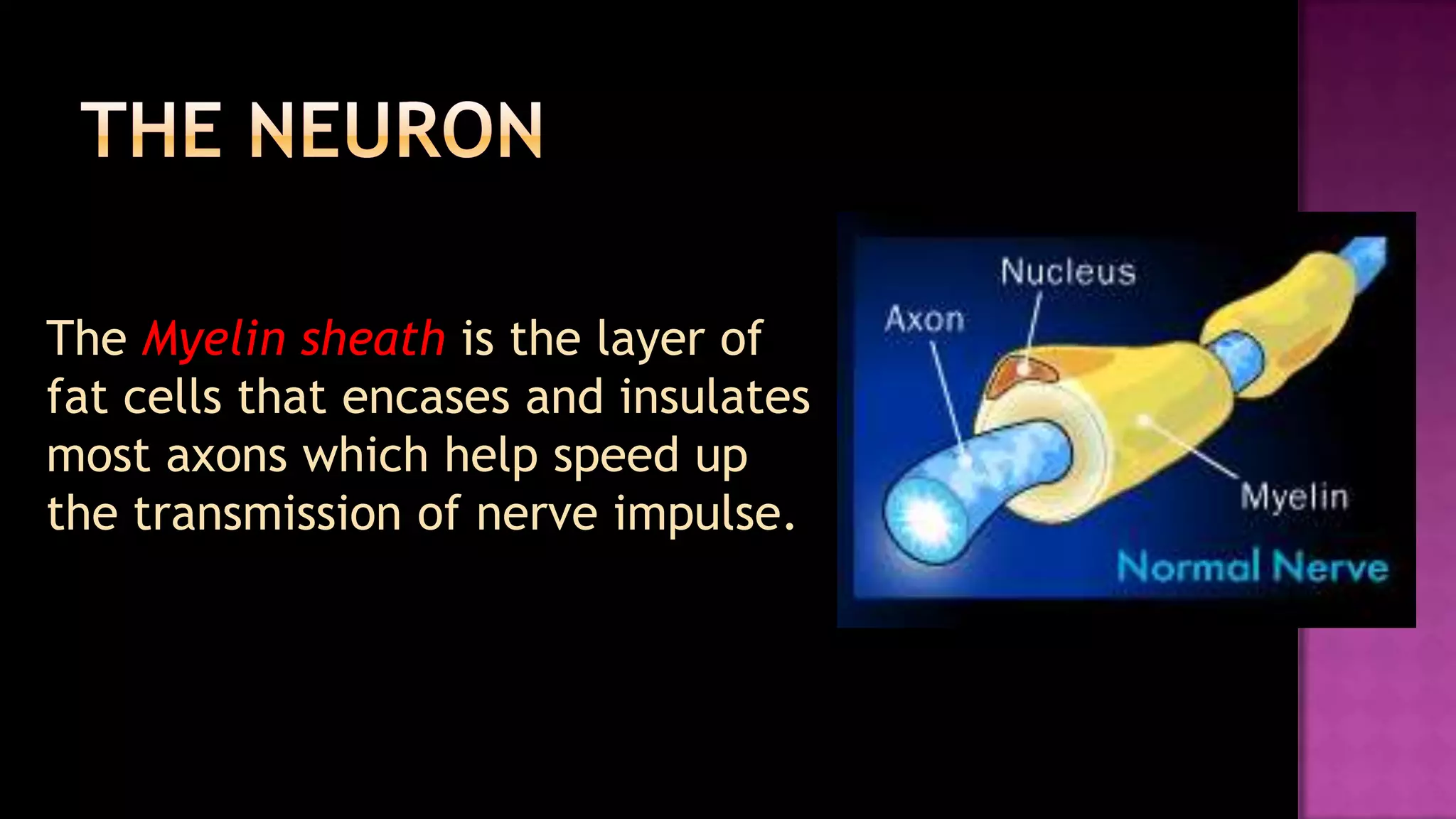 THE NEURON

The Myelin sheath is the layer of fat cells that encases and insulates most axons which help speed up the transmission of nerve impulse.

Nucleus
Axon
Myelin
Normal Nerve